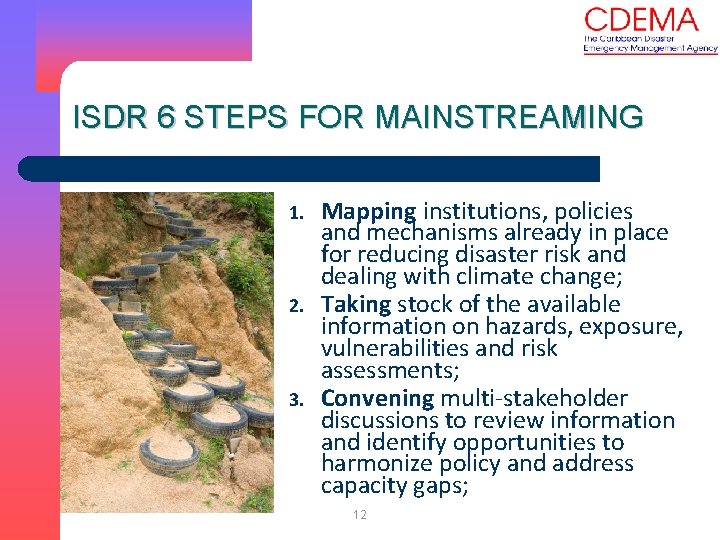 CDEMA
The Caribbean Disaster Emergency Management Agency

ISDR 6 STEPS FOR MAINSTREAMING

1. Mapping institutions, policies and mechanisms already in place for reducing disaster risk and dealing with climate change;
2. Taking stock of the available information on hazards, exposure, vulnerabilities and risk assessments;
3. Convening multi-stakeholder discussions to review information and identify opportunities to harmonize policy and address capacity gaps;

12